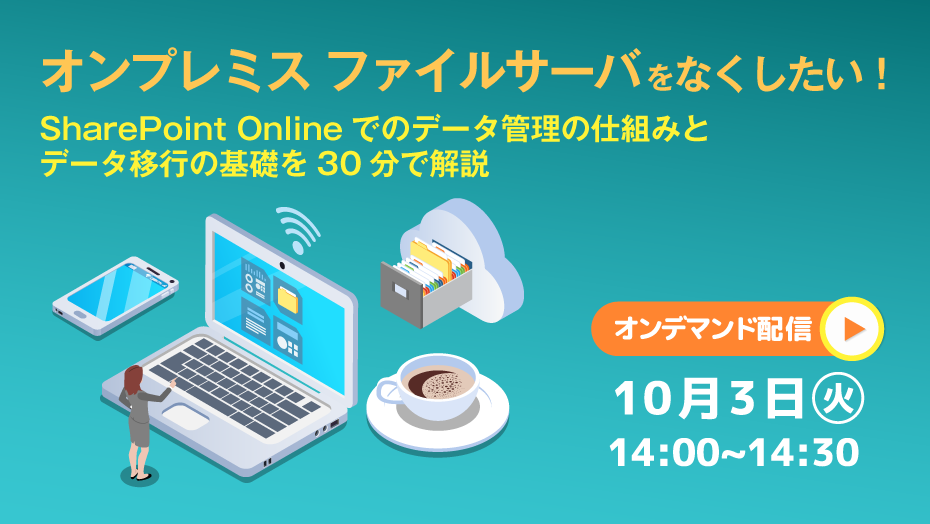 オンプレミス ファイルサーバをなくしたい！

SharePoint Online でのデータ管理の仕組みと データ移行の基礎を 30 分で解説

オンデマンド配信

10月3日㊋
14:00~14:30